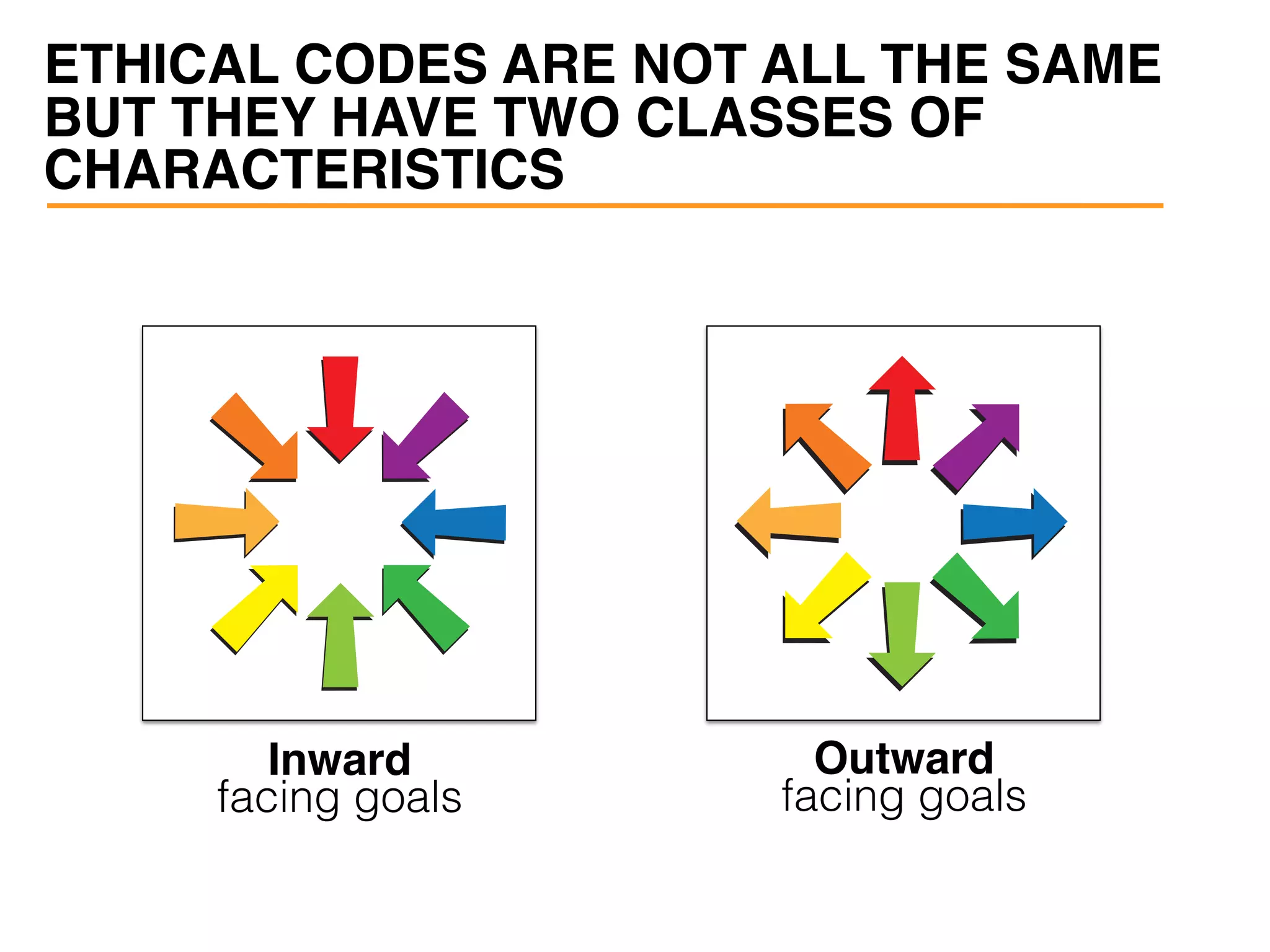 ETHICAL CODES ARE NOT ALL THE SAME BUT THEY HAVE TWO CLASSES OF CHARACTERISTICS

Inward
facing goals

Outward
facing goals